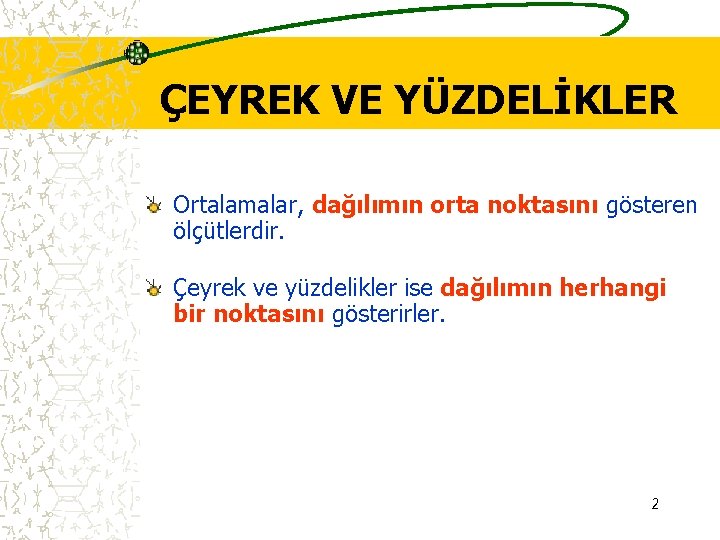 ÇEYREK VE YÜZDELİKLER

Ortalamalar, dağılımın orta noktasını gösteren ölçütlerdir.

Çeyrek ve yüzdelikler ise dağılımın herhangi bir noktasını gösterirler.

2